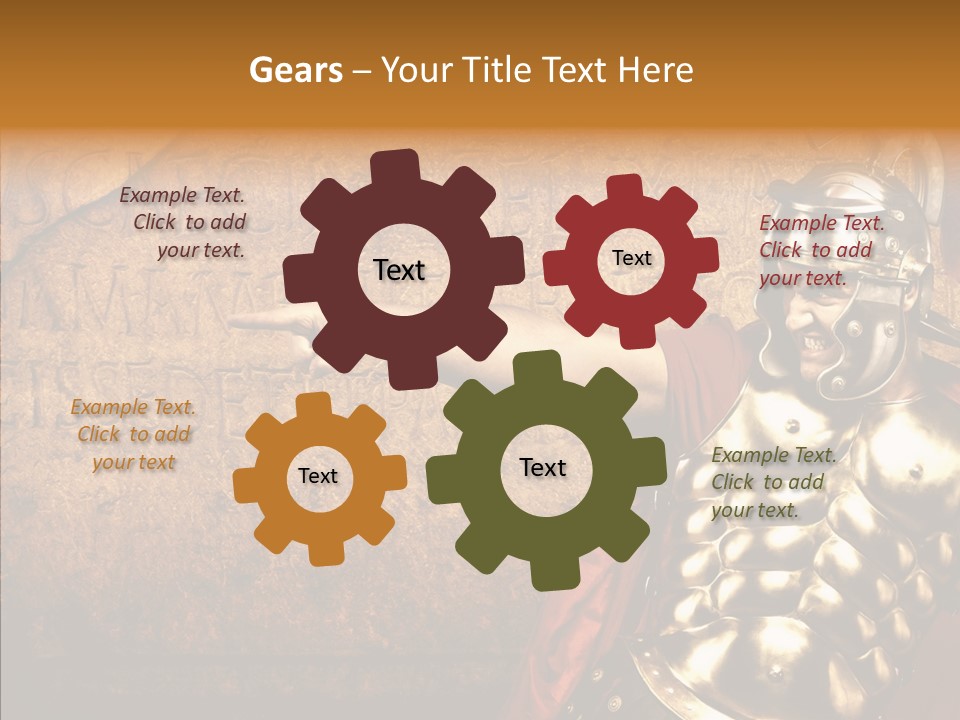 Gears – Your Title Text Here

Example Text. Click to add your text.

Text

Text

Example Text. Click to add your text.

Example Text. Click to add your text

Text

Text

Example Text. Click to add your text.